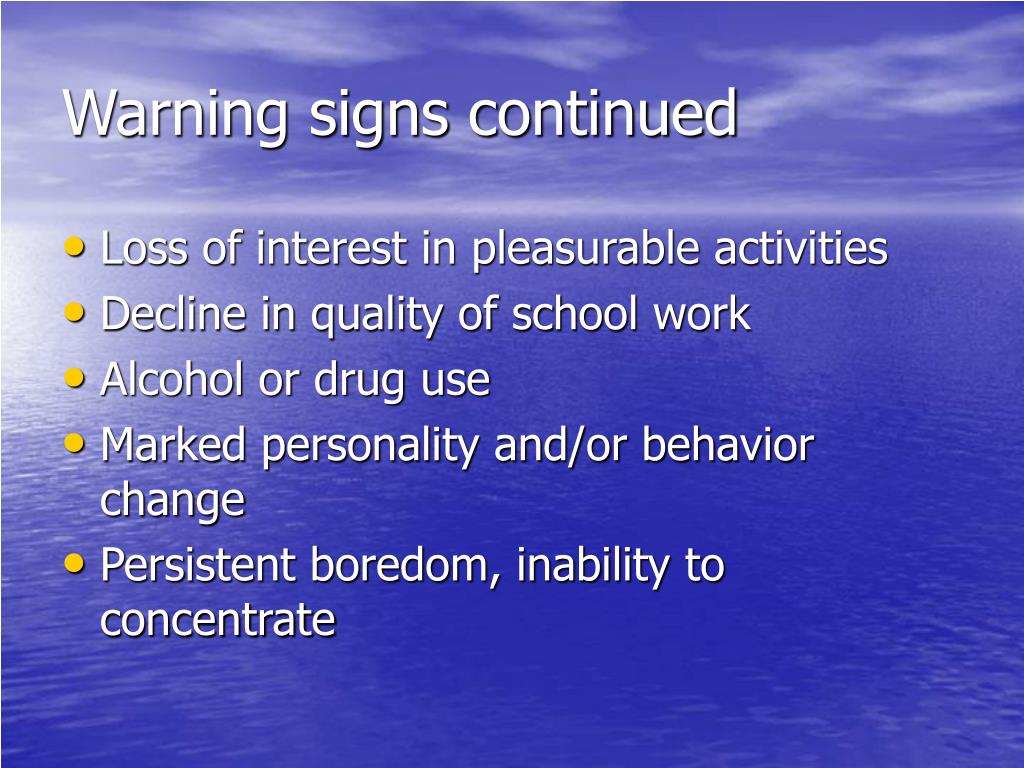 Warning signs continued

• Loss of interest in pleasurable activities
• Decline in quality of school work
• Alcohol or drug use
• Marked personality and/or behavior change
• Persistent boredom, inability to concentrate